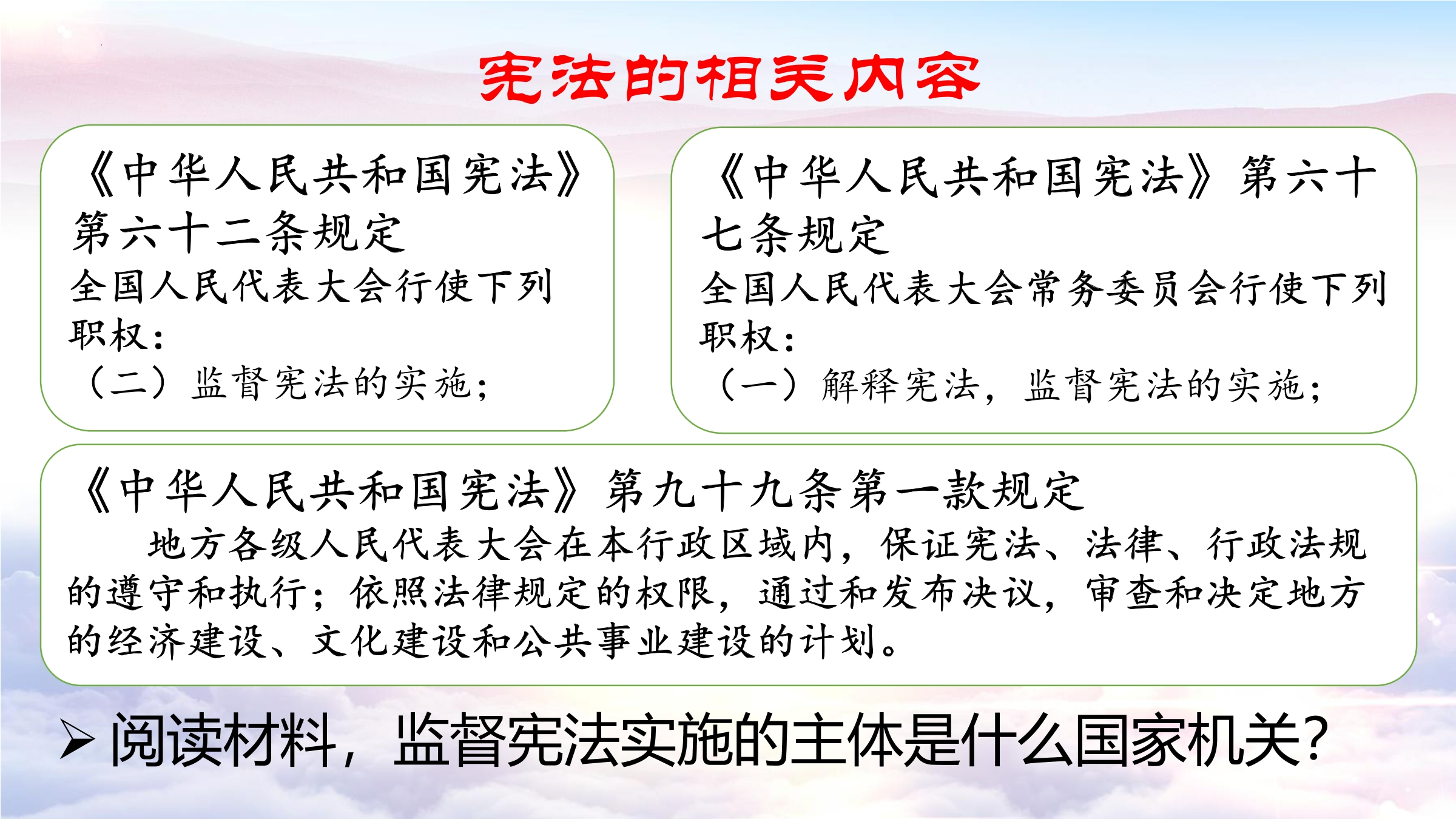 宪法的相关内容

《中华人民共和国宪法》第六十二条规定
全国人民代表大会行使下列职权：
（二）监督宪法的实施；

《中华人民共和国宪法》第六十七条规定
全国人民代表大会常务委员会行使下列职权：
（一）解释宪法，监督宪法的实施；

《中华人民共和国宪法》第九十九条第一款规定
地方各级人民代表大会在本行政区域内，保证宪法、法律、行政法规的遵守和执行；依照法律规定的权限，通过和发布决议，审查和决定地方的经济建设、文化建设和公共事业建设的计划。

➢ 阅读材料，监督宪法实施的主体是什么国家机关？